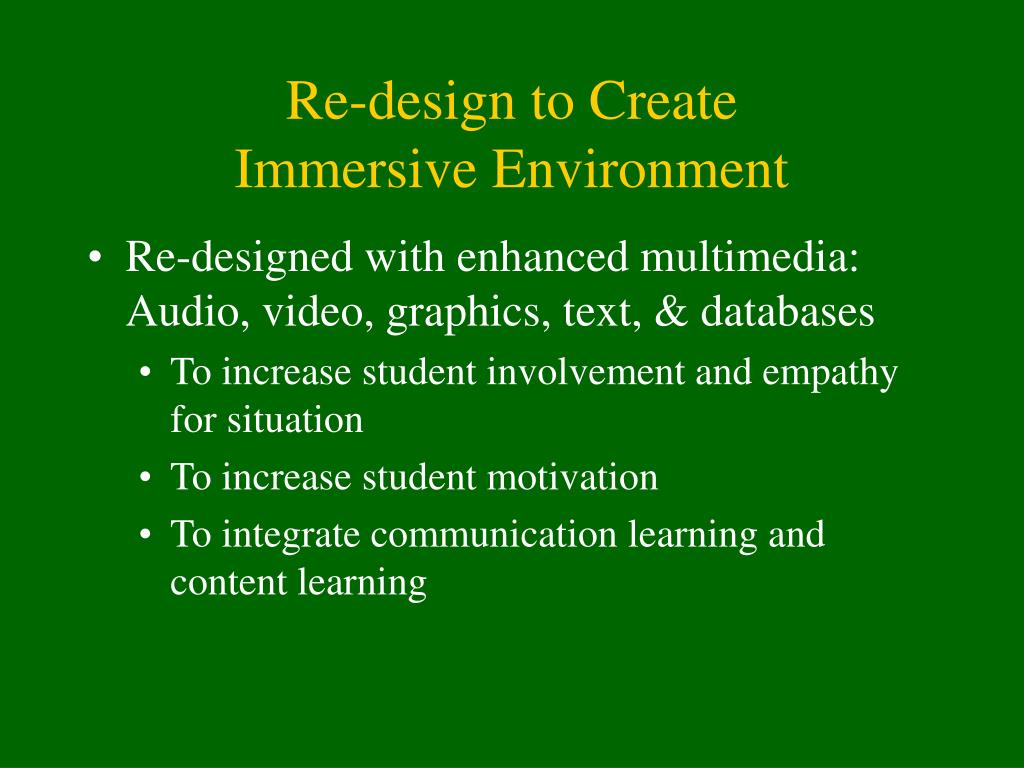 Re-design to Create
Immersive Environment

• Re-designed with enhanced multimedia: Audio, video, graphics, text, & databases
  • To increase student involvement and empathy for situation
  • To increase student motivation
  • To integrate communication learning and content learning